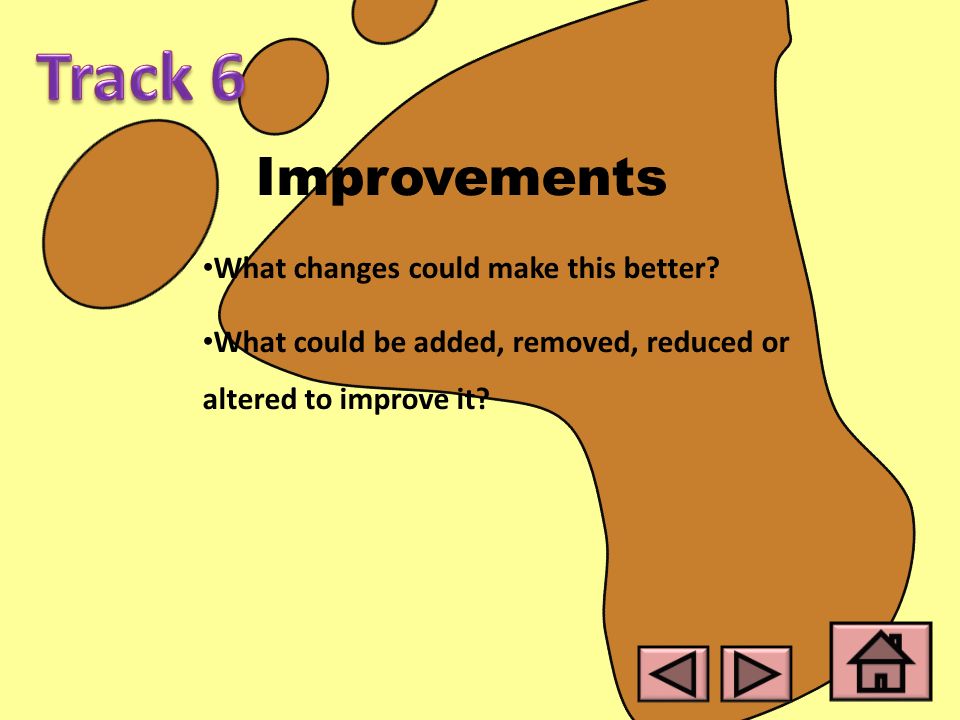 Track 6

Improvements

•What changes could make this better?

•What could be added, removed, reduced or altered to improve it?